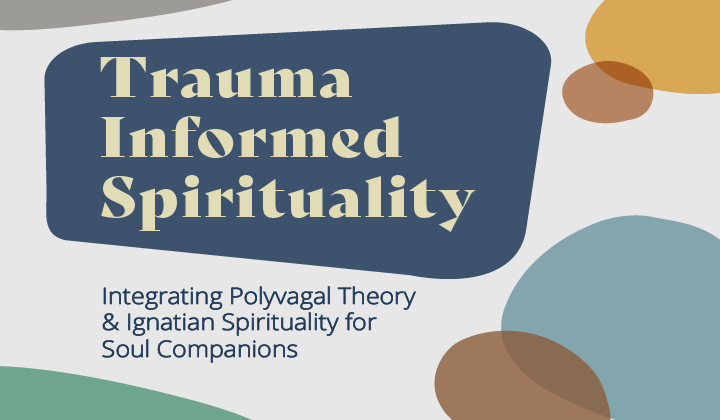 Trauma Informed Spirituality

Integrating Polyvagal Theory & Ignatian Spirituality for Soul Companions